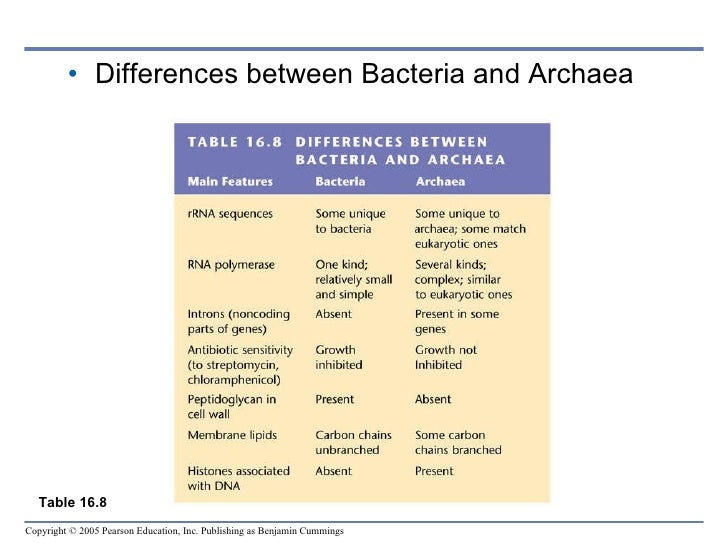 • Differences between Bacteria and Archaea

TABLE 16.8 DIFFERENCES BETWEEN BACTERIA AND ARCHAEA

| Main Features | Bacteria | Archaea |
|---|---|---|
| rRNA sequences | Some unique to bacteria | Some unique to archaea; some match eukaryotic ones |
| RNA polymerase | One kind; relatively small and simple | Several kinds; complex; similar to eukaryotic ones |
| Introns (noncoding parts of genes) | Absent | Present in some genes |
| Antibiotic sensitivity (to streptomycin, chloramphenicol) | Growth inhibited | Growth not Inhibited |
| Peptidoglycan in cell wall | Present | Absent |
| Membrane lipids | Carbon chains unbranched | Some carbon chains branched |
| Histones associated with DNA | Absent | Present |

Table 16.8

Copyright © 2005 Pearson Education, Inc. Publishing as Benjamin Cummings